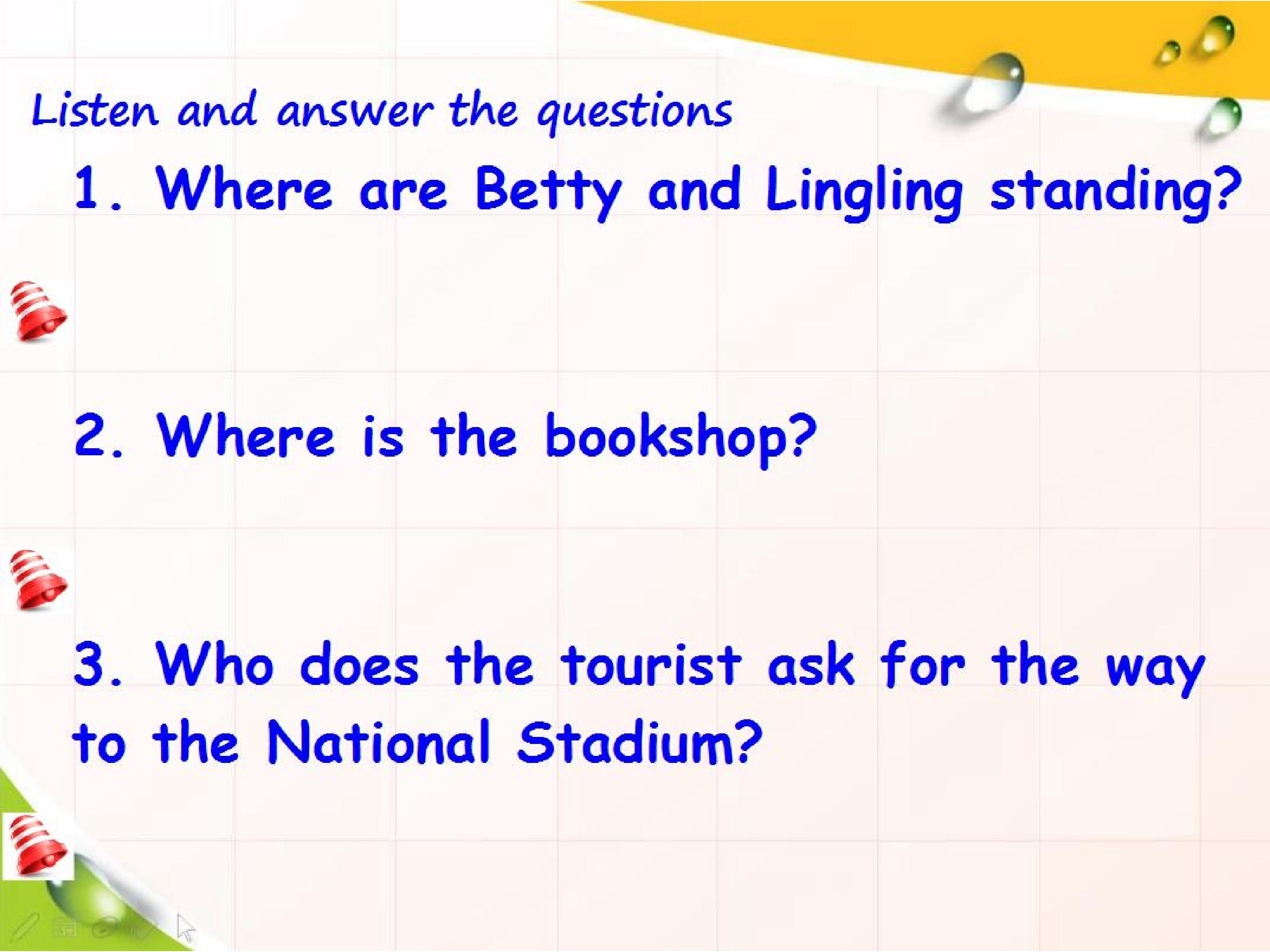 Listen and answer the questions

1. Where are Betty and Lingling standing?

2. Where is the bookshop?

3. Who does the tourist ask for the way to the National Stadium?